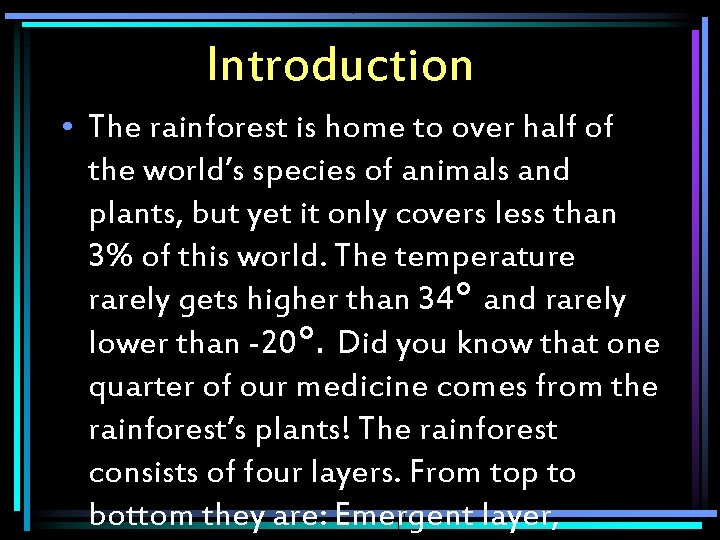 Introduction

• The rainforest is home to over half of the world's species of animals and plants, but yet it only covers less than 3% of this world. The temperature rarely gets higher than 34° and rarely lower than -20°. Did you know that one quarter of our medicine comes from the rainforest's plants! The rainforest consists of four layers. From top to bottom they are: Emergent layer,